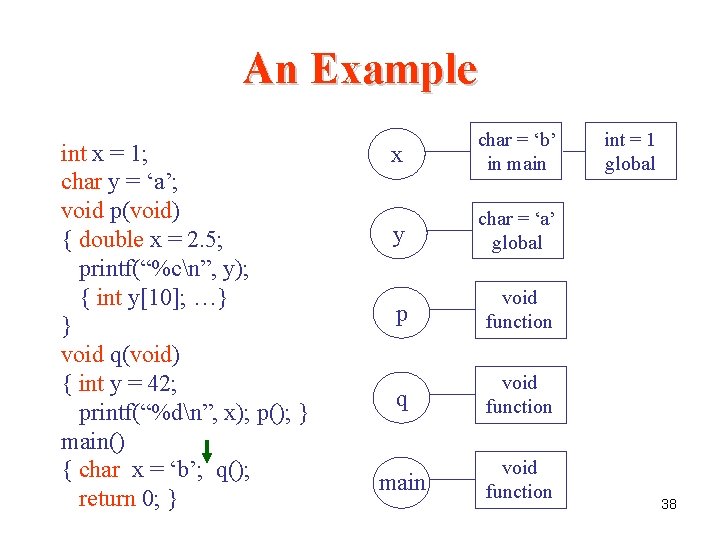 An Example

int x = 1;
char y = ‘a’;
void p(void)
{ double x = 2.5;
printf(“%c\n”, y);
{ int y[10]; …}
}
void q(void)
{ int y = 42;
printf(“%d\n”, x); p(); }
main()
{ char x = ‘b’; q();
return 0; }

x
char = ‘b’ in main
int = 1 global

y
char = ‘a’ global

p
void function

q
void function

main
void function

38